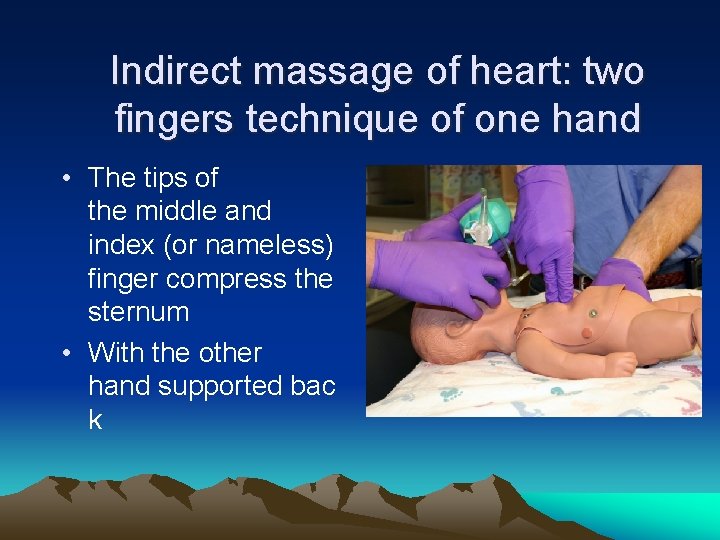 Indirect massage of heart: two fingers technique of one hand

• The tips of the middle and index (or nameless) finger compress the sternum

• With the other hand supported bac k